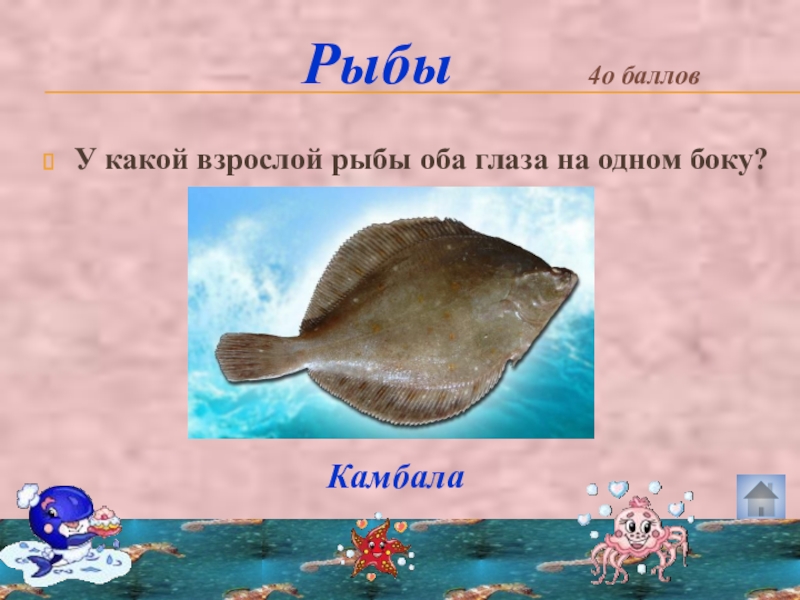 Рыбы

4о баллов

У какой взрослой рыбы оба глаза на одном боку?

Камбала